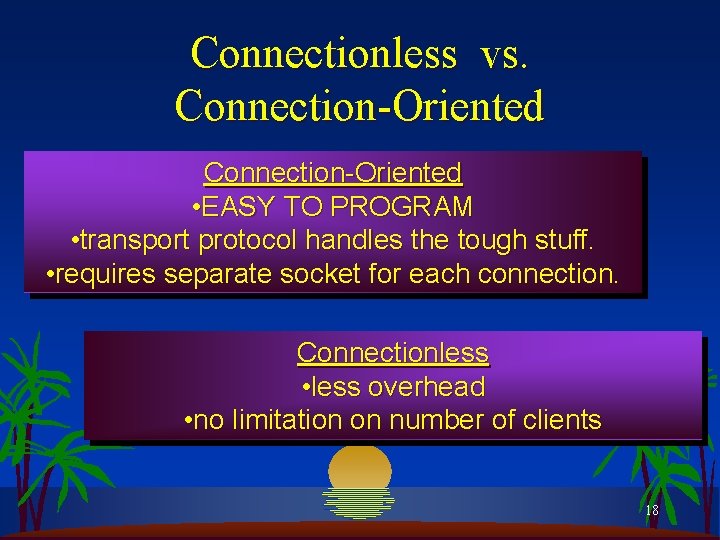 Connectionless vs. Connection-Oriented

Connection-Oriented
•EASY TO PROGRAM
•transport protocol handles the tough stuff.
•requires separate socket for each connection.

Connectionless
•less overhead
•no limitation on number of clients

18